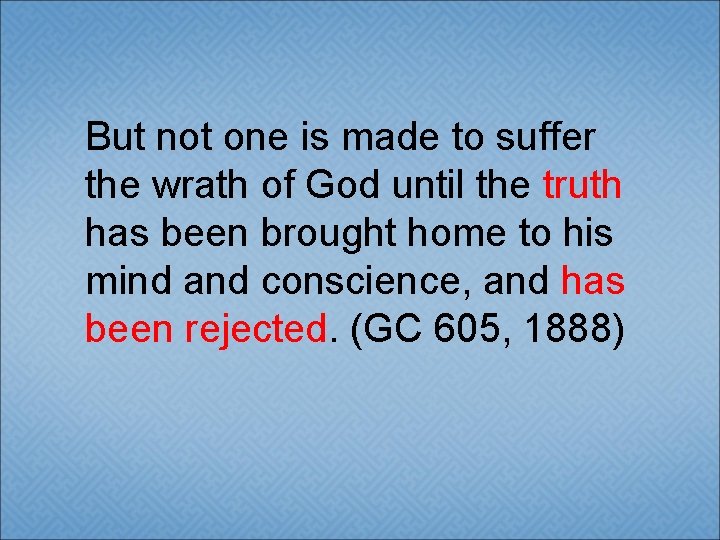 But not one is made to suffer the wrath of God until the truth has been brought home to his mind and conscience, and has been rejected. (GC 605, 1888)